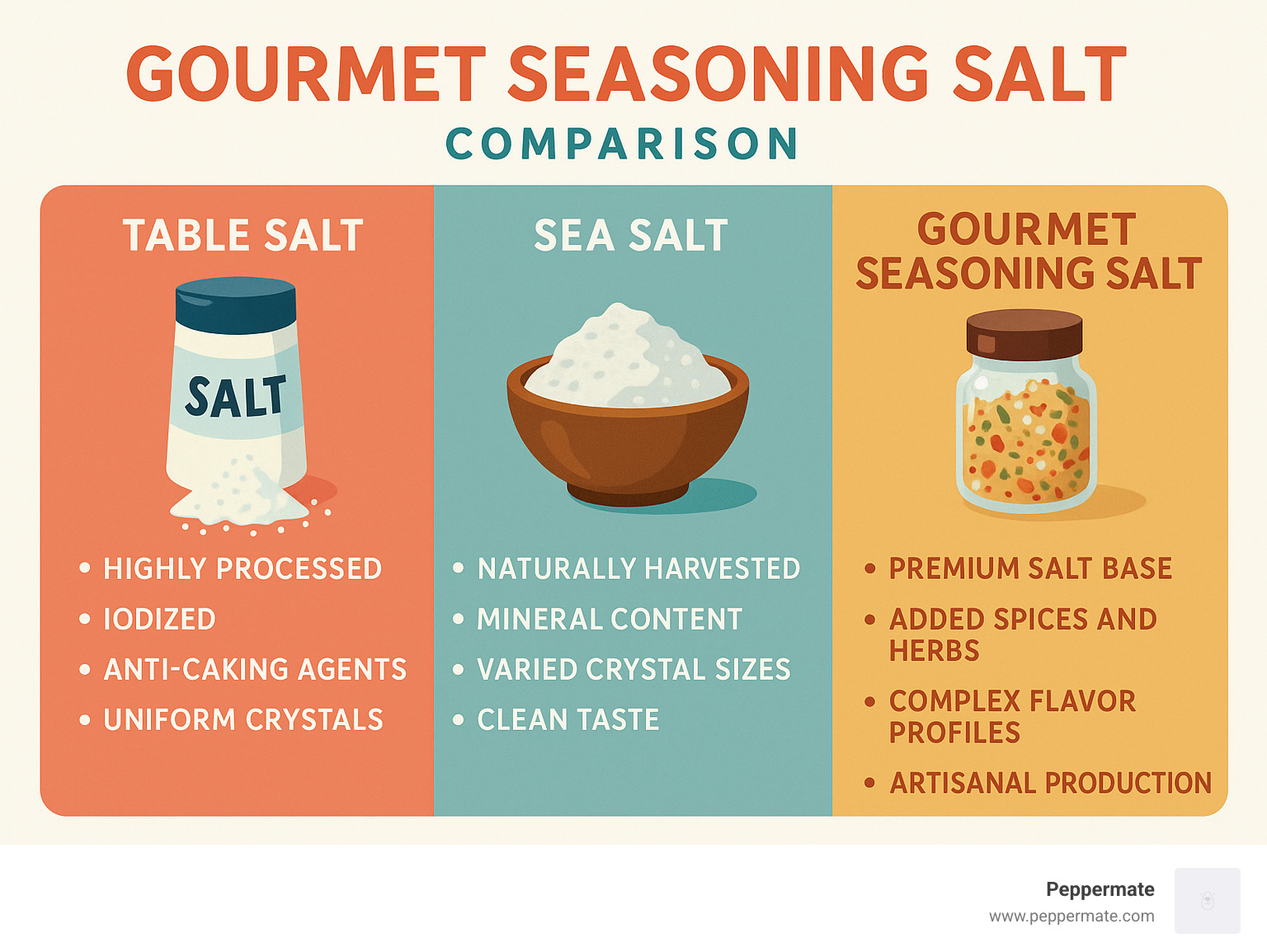 GOURMET SEASONING SALT
COMPARISON

TABLE SALT

SALT

• HIGHLY PROCESSED
• IODIZED
• ANTI-CAKING AGENTS
• UNIFORM CRYSTALS

SEA SALT

• NATURALLY HARVESTED
• MINERAL CONTENT
• VARIED CRYSTAL SIZES
• CLEAN TASTE

GOURMET SEASONING SALT

• PREMIUM SALT BASE
• ADDED SPICES AND HERBS
• COMPLEX FLAVOR PROFILES
• ARTISANAL PRODUCTION

Peppermate
www.peppermate.com